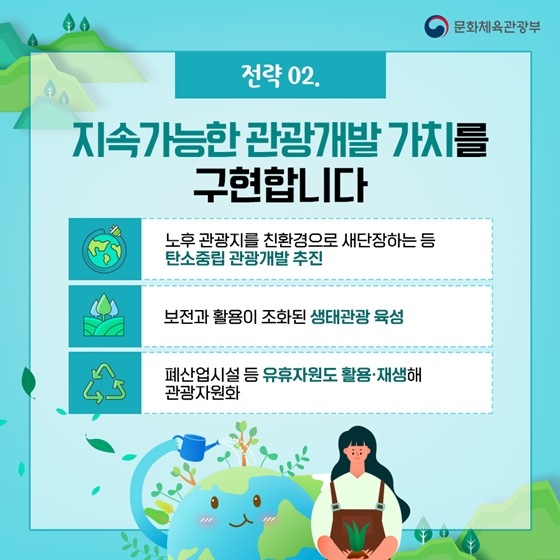 문화체육관광부

전략 02.

지속가능한 관광개발 가치를 구현합니다

노후 관광지를 친환경으로 새단장하는 등 탄소중립 관광개발 추진

보전과 활용이 조화된 생태관광 육성

폐산업시설 등 유휴자원도 활용·재생해 관광자원화